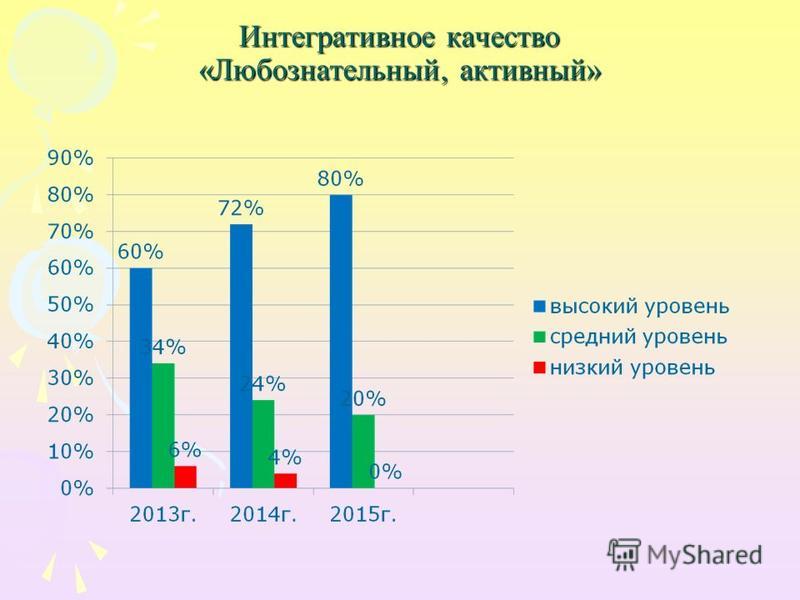 Интегративное качество «Любознательный, активный»

90%
80%
70%
60%
50%
40%
30%
20%
10%
0%

60%
34%
6%
72%
24%
4%
80%
20%
0%

2013г.
2014г.
2015г.

высокий уровень
средний уровень
низкий уровень

MyShared